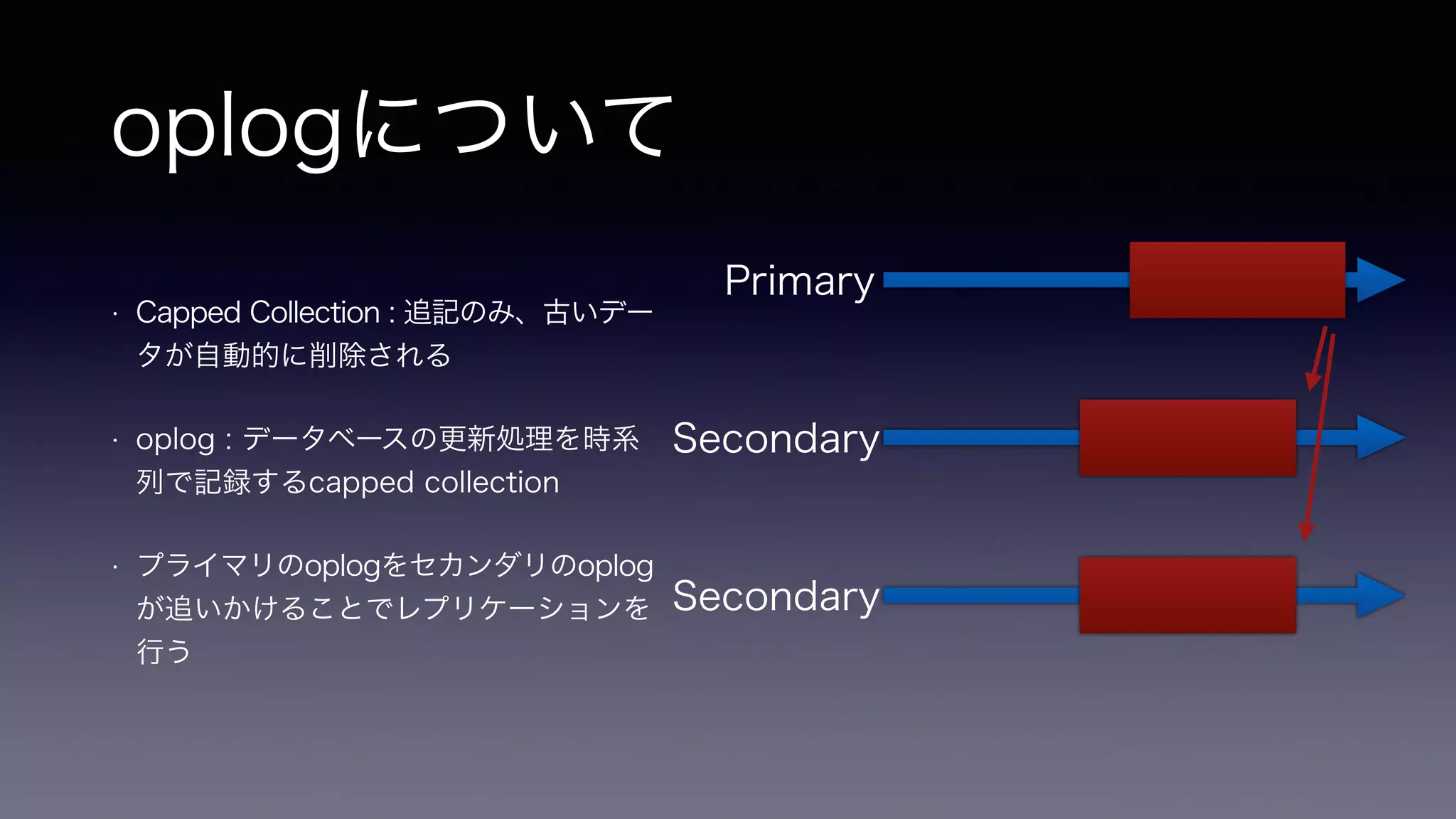 oplogについて

· Capped Collection : 追記のみ、古いデータが自動的に削除される

· oplog : データベースの更新処理を時系列で記録するcapped collection

· プライマリのoplogをセカンダリのoplogが追いかけることでレプリケーションを行う

Primary

Secondary

Secondary